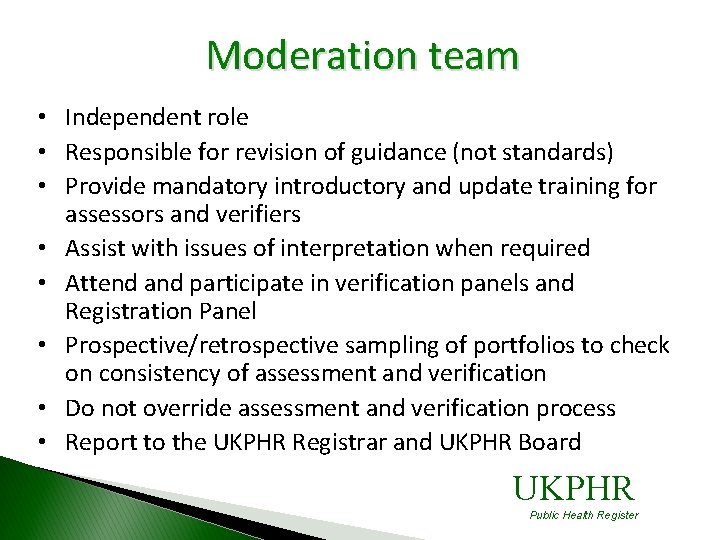 Moderation team

• Independent role
• Responsible for revision of guidance (not standards)
• Provide mandatory introductory and update training for assessors and verifiers
• Assist with issues of interpretation when required
• Attend and participate in verification panels and Registration Panel
• Prospective/retrospective sampling of portfolios to check on consistency of assessment and verification
• Do not override assessment and verification process
• Report to the UKPHR Registrar and UKPHR Board

UKPHR
Public Health Register